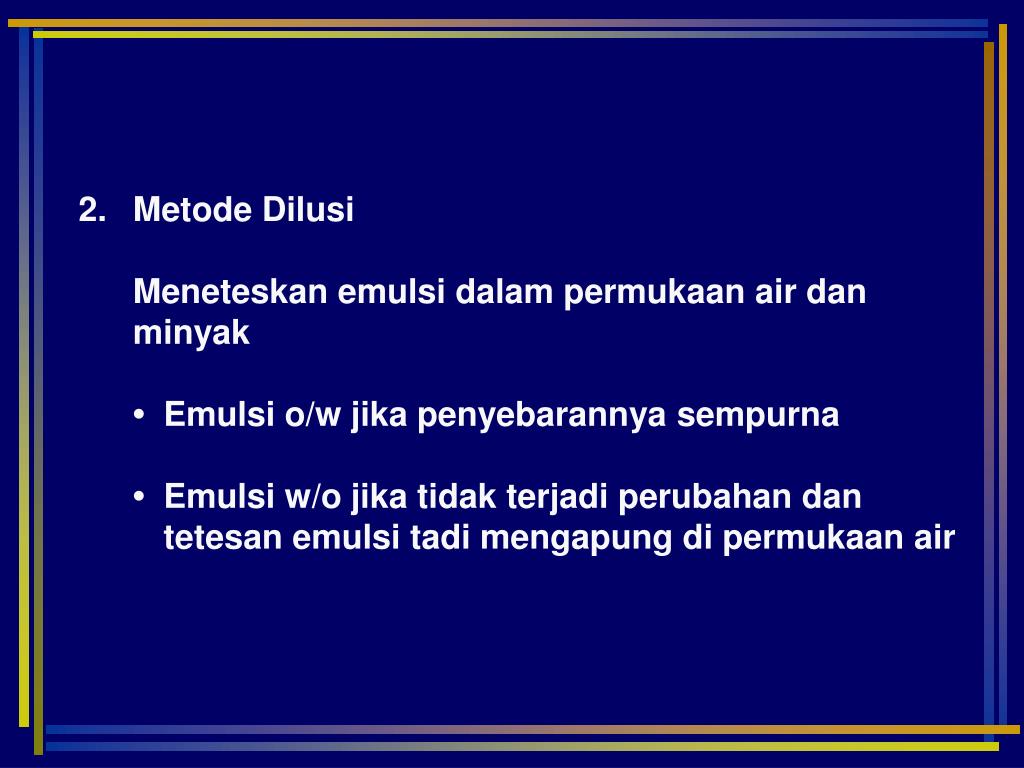 2. Metode Dilusi

Meneteskan emulsi dalam permukaan air dan minyak

• Emulsi o/w jika penyebarannya sempurna

• Emulsi w/o jika tidak terjadi perubahan dan tetesan emulsi tadi mengapung di permukaan air